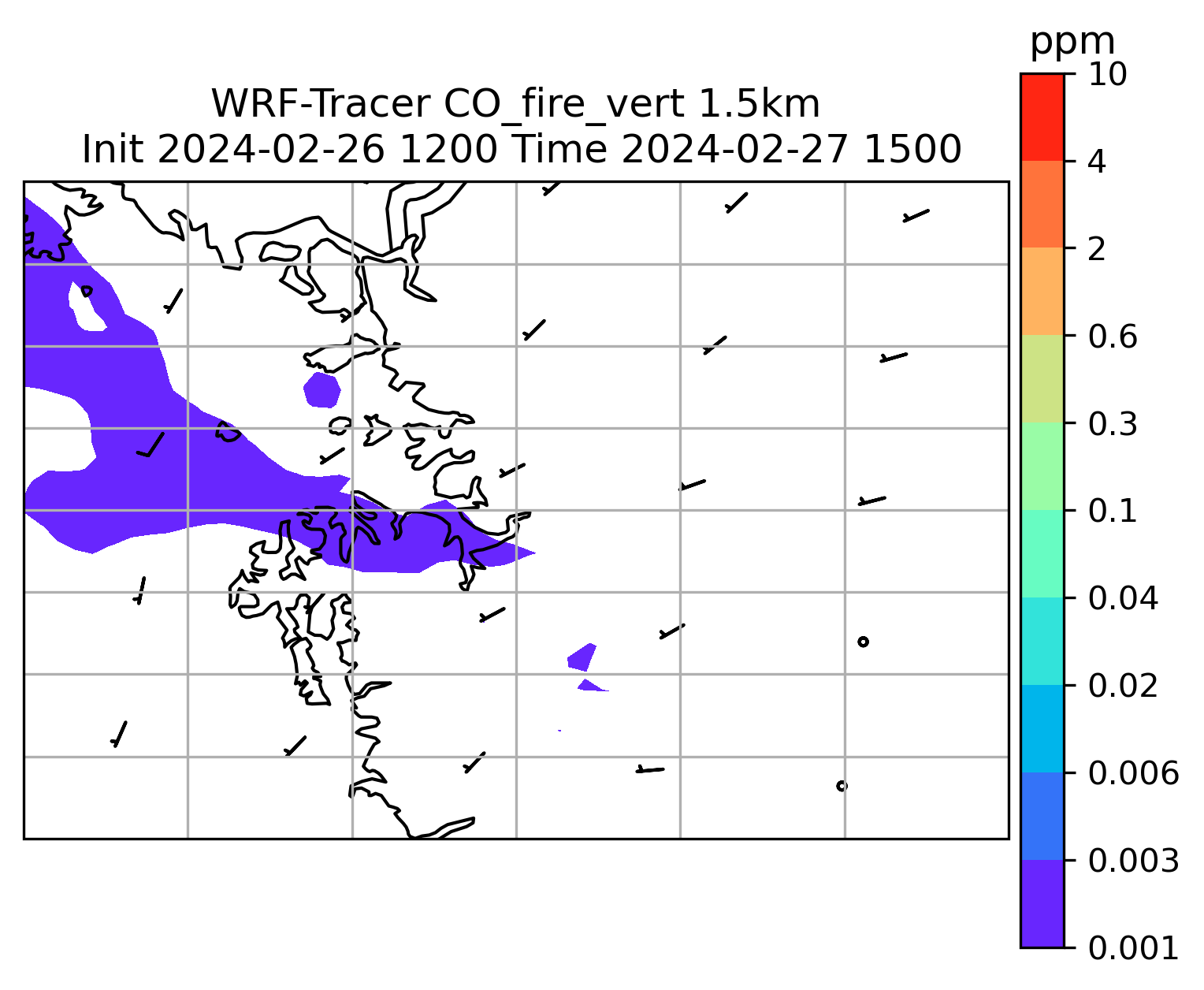 WRF-Tracer CO_fire_vert 1.5km
Init 2024-02-26 1200 Time 2024-02-27 1500

ppm
10
4
2
0.6
0.3
0.1
0.04
0.02
0.006
0.003
0.001